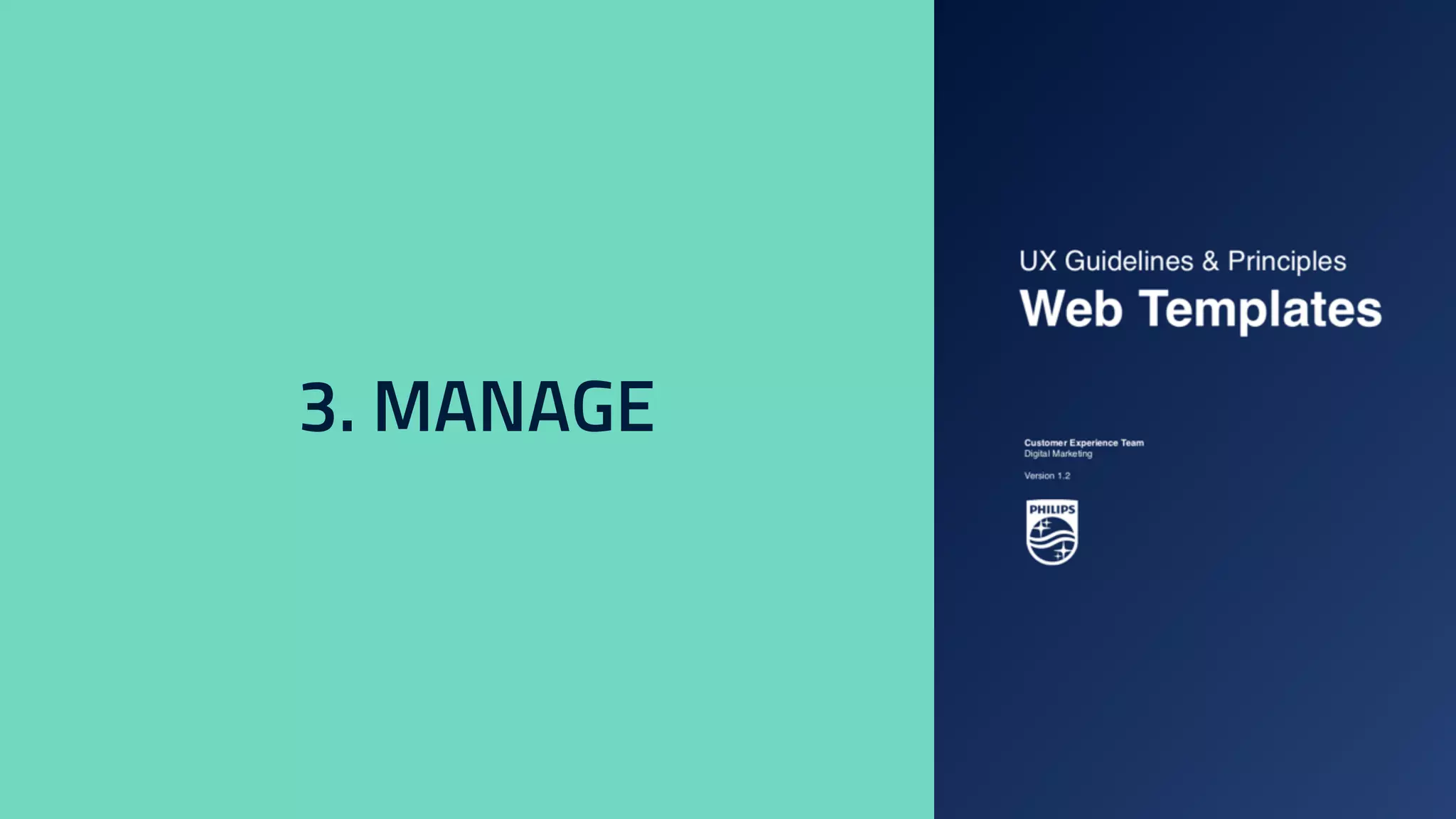 3. MANAGE

UX Guidelines & Principles
Web Templates

Customer Experience Team
Digital Marketing

Version 1.2

PHILIPS